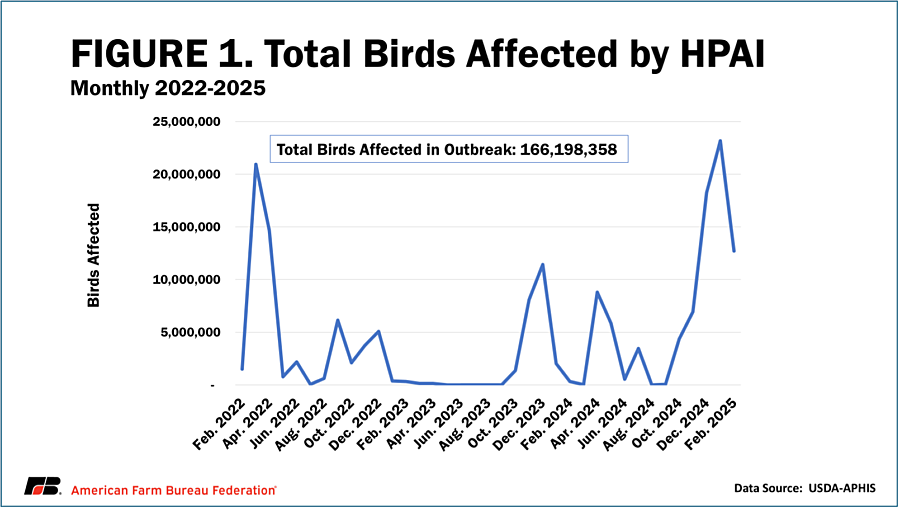 FIGURE 1. Total Birds Affected by HPAI
Monthly 2022-2025

Total Birds Affected in Outbreak: 166,198,358

Birds Affected

25,000,000
20,000,000
15,000,000
10,000,000
5,000,000
-

Feb. 2022
Apr. 2022
Jun. 2022
Aug. 2022
Oct. 2022
Dec. 2022
Feb. 2023
Apr. 2023
Jun. 2023
Aug. 2023
Oct. 2023
Dec. 2023
Feb. 2024
Apr. 2024
Jun. 2024
Aug. 2024
Oct. 2024
Dec. 2024
Feb. 2025

FB American Farm Bureau Federation®

Data Source: USDA-APHIS